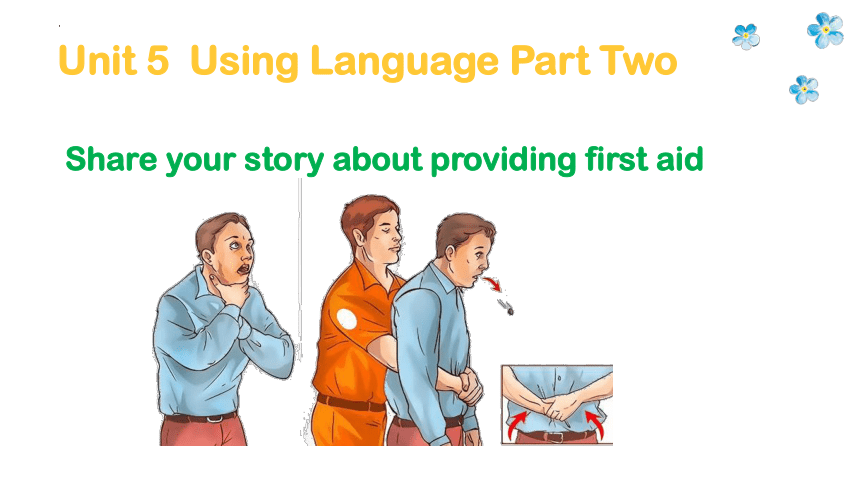 Unit 5 Using Language Part Two

Share your story about providing first aid